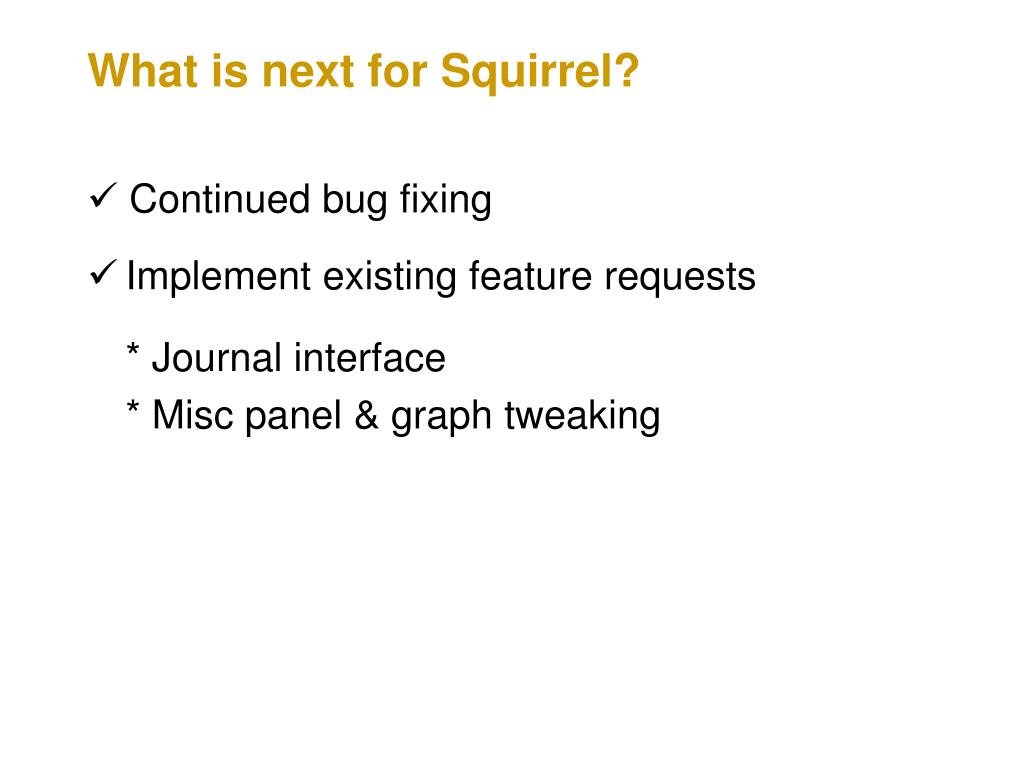 What is next for Squirrel?

✓ Continued bug fixing

✓ Implement existing feature requests

* Journal interface
* Misc panel & graph tweaking